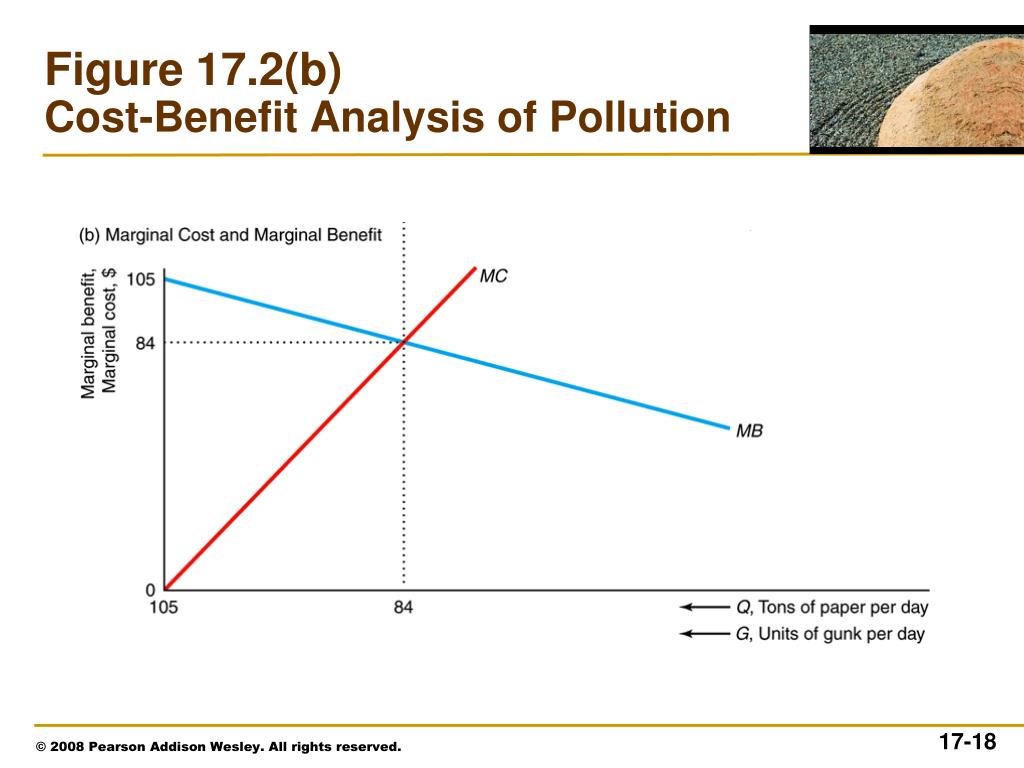 Figure 17.2(b)
Cost-Benefit Analysis of Pollution

(b) Marginal Cost and Marginal Benefit

Marginal benefit, Marginal cost, $

105

84

0

MC

MB

105

84

Q, Tons of paper per day

G, Units of gunk per day

© 2008 Pearson Addison Wesley. All rights reserved.

17-18